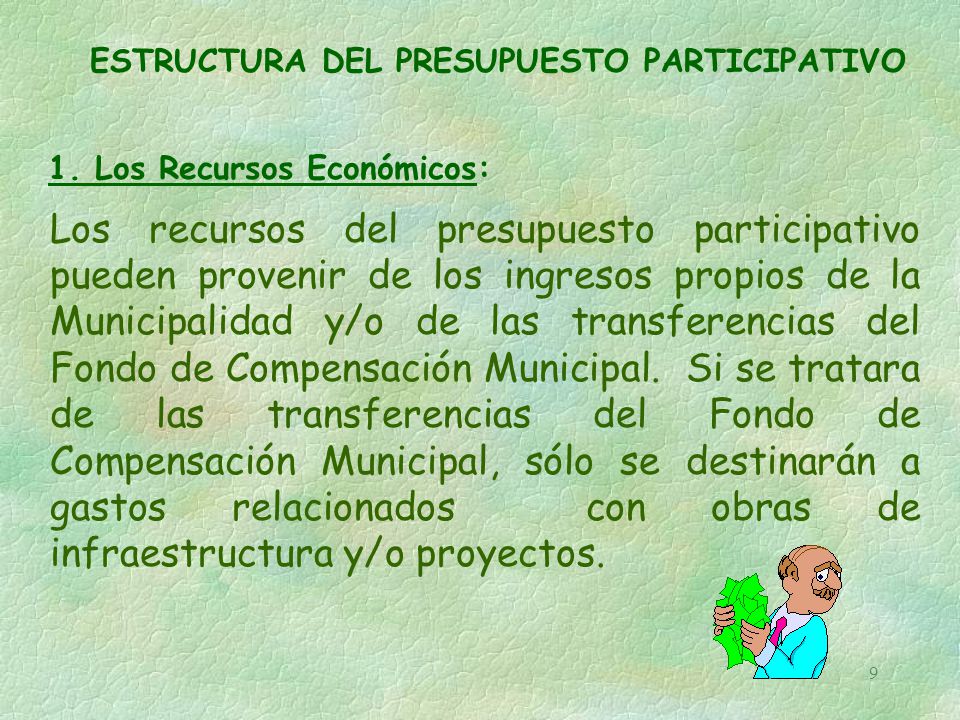 ESTRUCTURA DEL PRESUPUESTO PARTICIPATIVO

1. Los Recursos Económicos:

Los recursos del presupuesto participativo pueden provenir de los ingresos propios de la Municipalidad y/o de las transferencias del Fondo de Compensación Municipal. Si se tratara de las transferencias del Fondo de Compensación Municipal, sólo se destinarán a gastos relacionados con obras de infraestructura y/o proyectos.

9